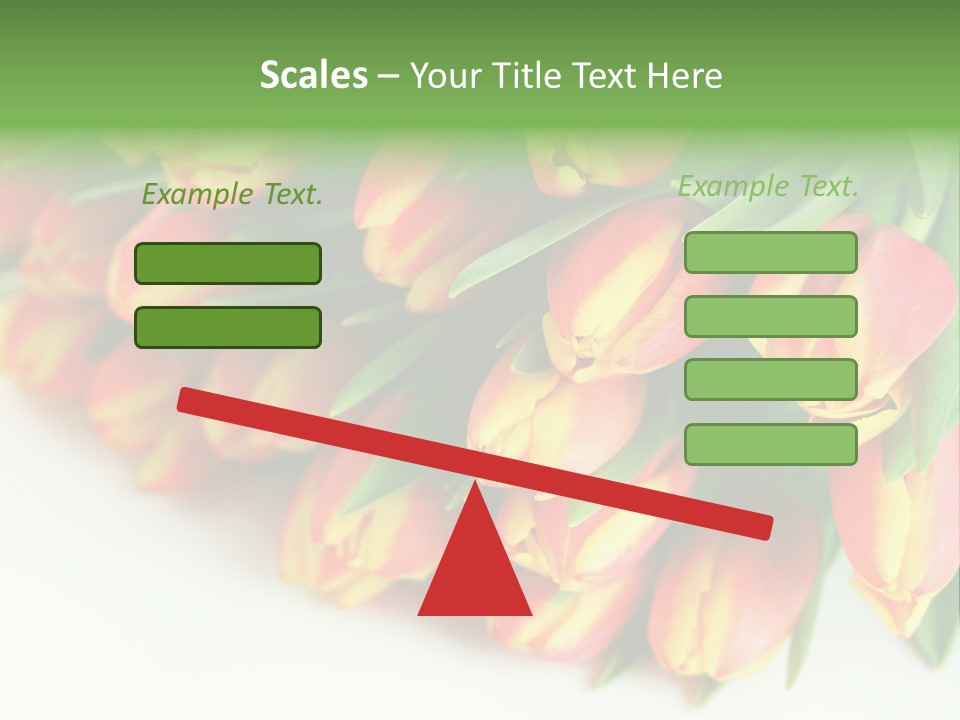 Scales – Your Title Text Here

Example Text.

Example Text.